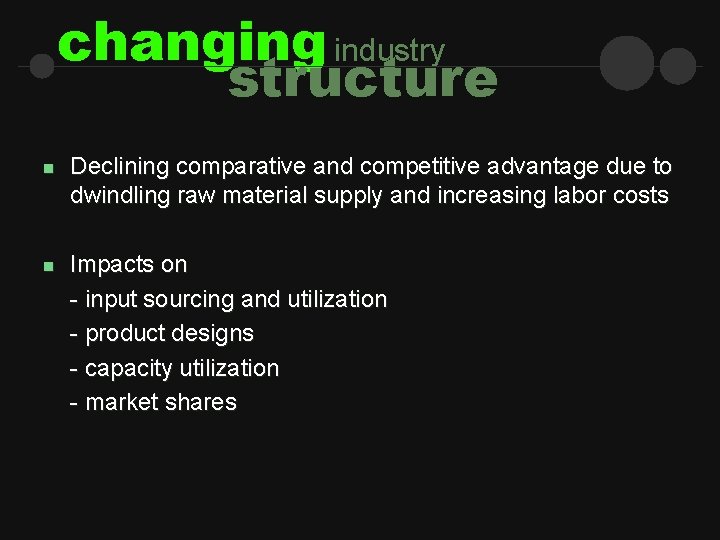 changing industry structure

- Declining comparative and competitive advantage due to dwindling raw material supply and increasing labor costs

- Impacts on
- input sourcing and utilization
- product designs
- capacity utilization
- market shares